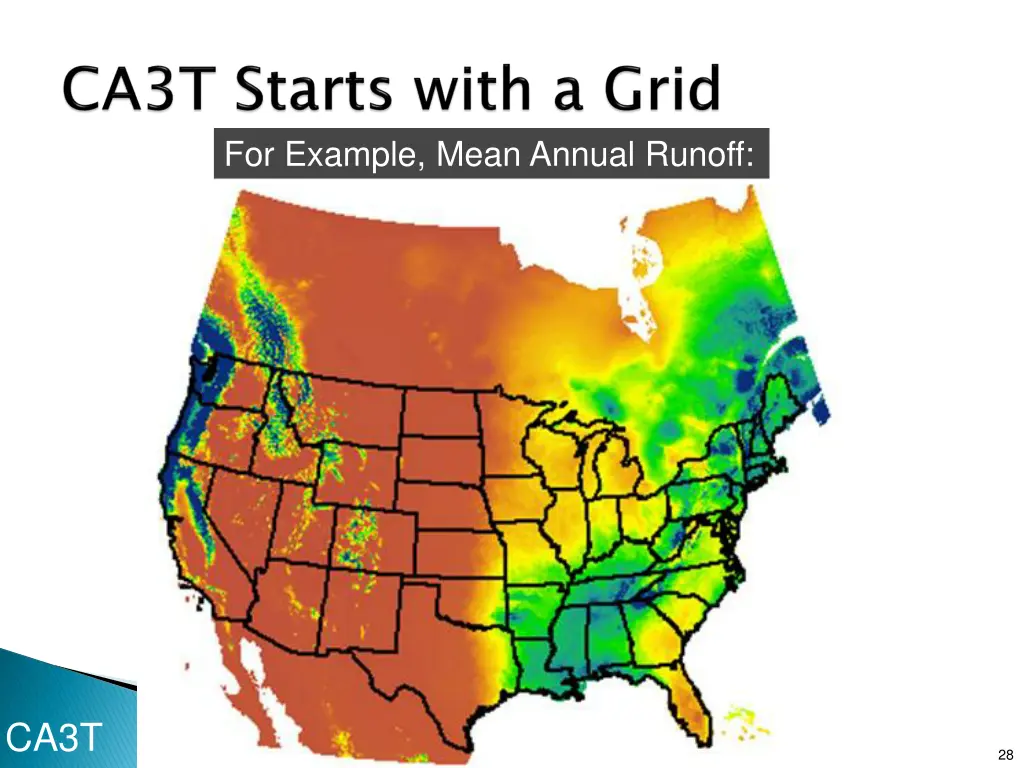 CA3T Starts with a Grid

For Example, Mean Annual Runoff:

CA3T

28